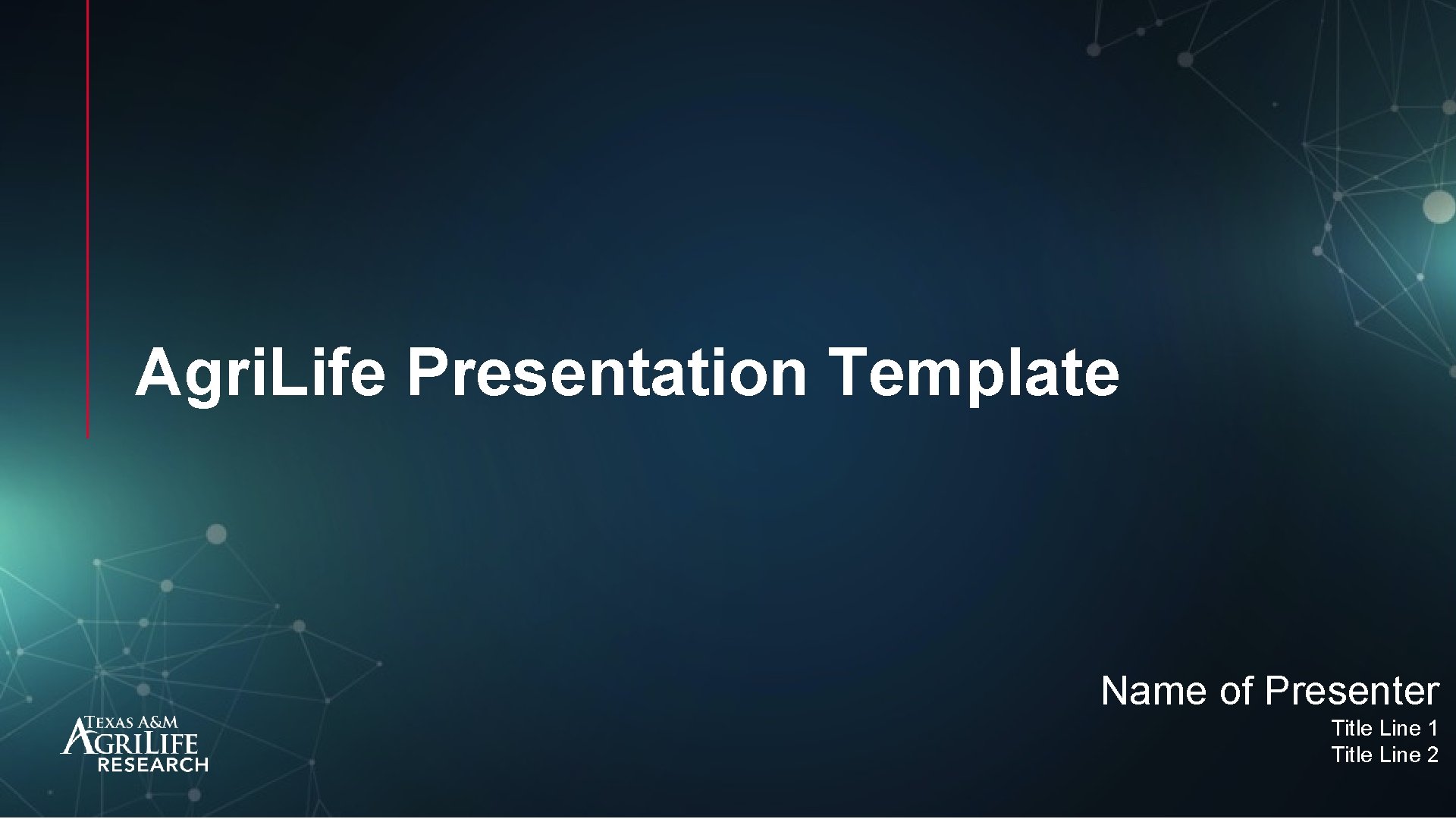 Agri.Life Presentation Template

Name of Presenter
Title Line 1
Title Line 2

TEXAS A&M
AGRILIFE
RESEARCH